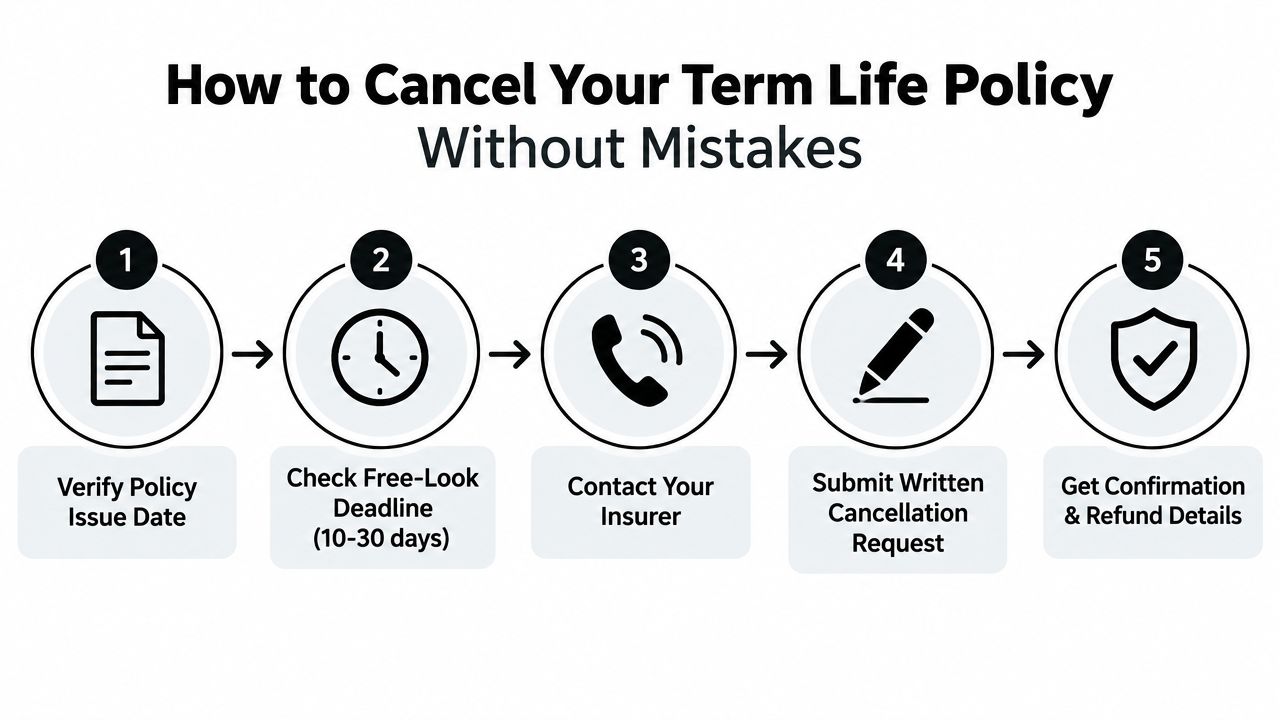 How to Cancel Your Term Life Policy
Without Mistakes

1
Verify Policy Issue Date

2
Check Free-Look Deadline (10-30 days)

3
Contact Your Insurer

4
Submit Written Cancellation Request

5
Get Confirmation & Refund Details